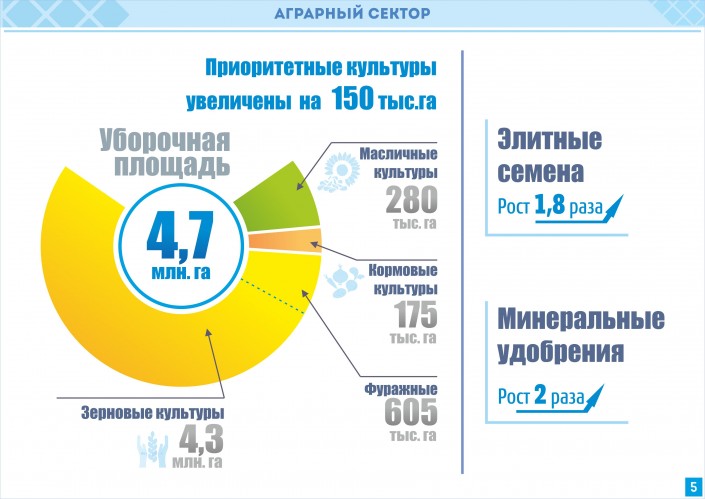 АГРАРНЫЙ СЕКТОР

Приоритетные культуры увеличены на 150 тыс.га

Уборочная площадь

4,7 млн. га

Масличные культуры 280 тыс. га

Кормовые культуры 175 тыс. га

Фуражные 605 тыс. га

Зерновые культуры 4,3 млн. га

Элитные семена

Рост 1,8 раза

Минеральные удобрения

Рост 2 раза

5